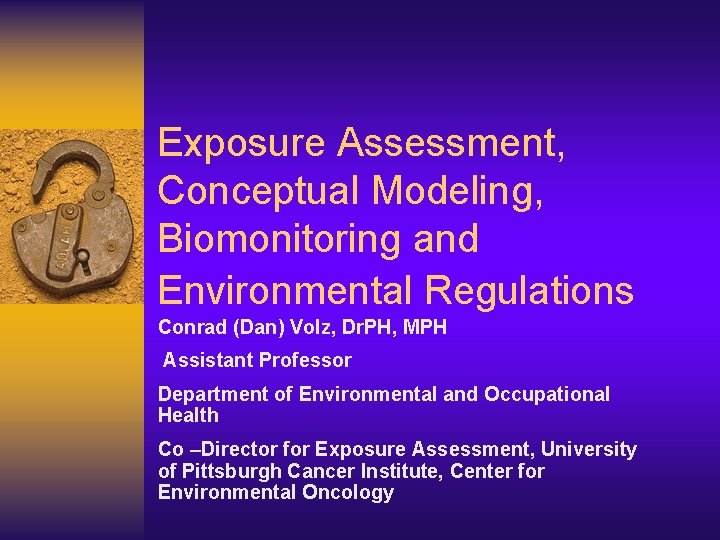 Exposure Assessment, Conceptual Modeling, Biomonitoring and Environmental Regulations

Conrad (Dan) Volz, DrPH, MPH

Assistant Professor

Department of Environmental and Occupational Health

Co –Director for Exposure Assessment, University of Pittsburgh Cancer Institute, Center for Environmental Oncology